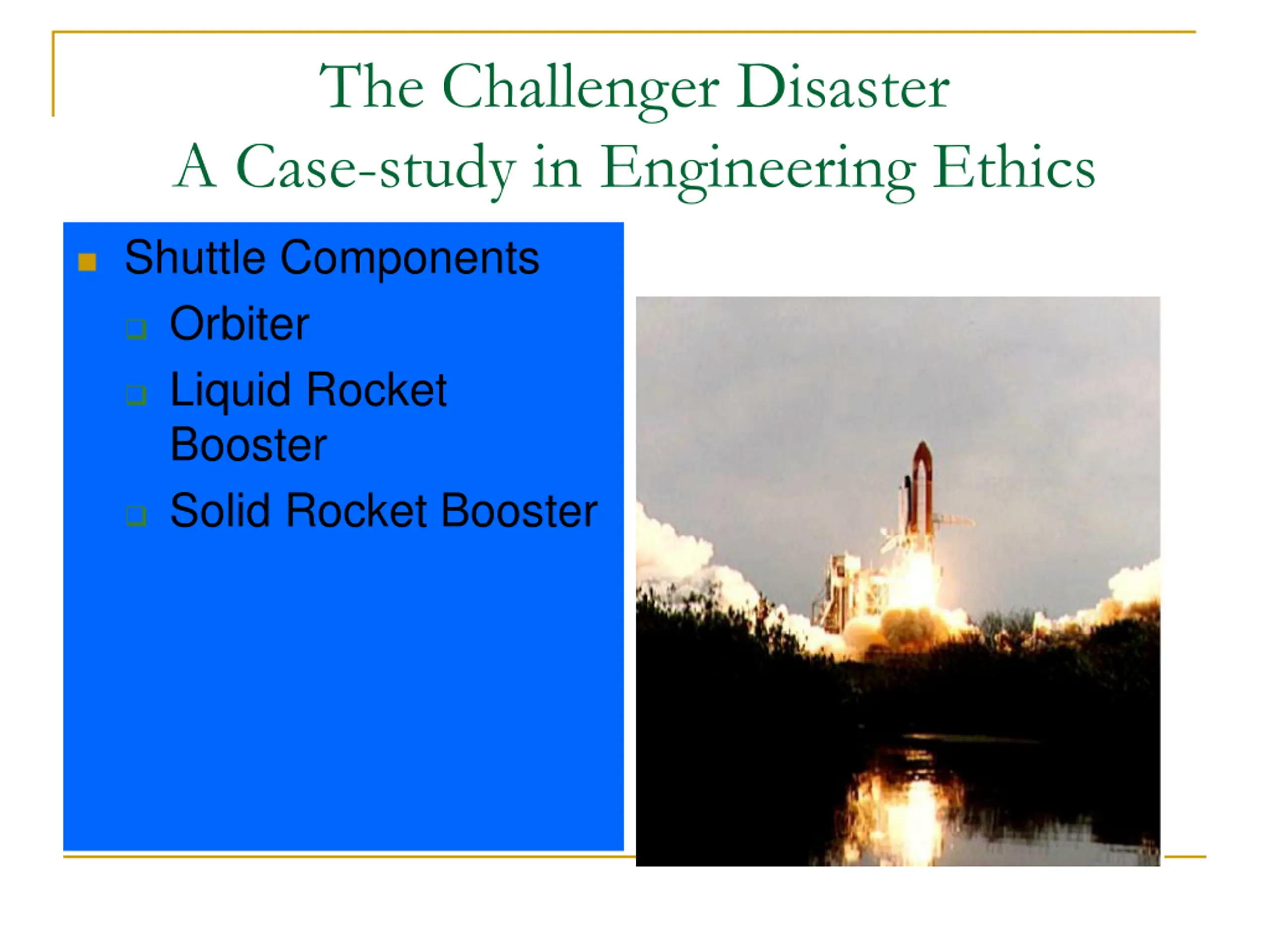 The Challenger Disaster
A Case-study in Engineering Ethics

Shuttle Components
Orbiter
Liquid Rocket Booster
Solid Rocket Booster